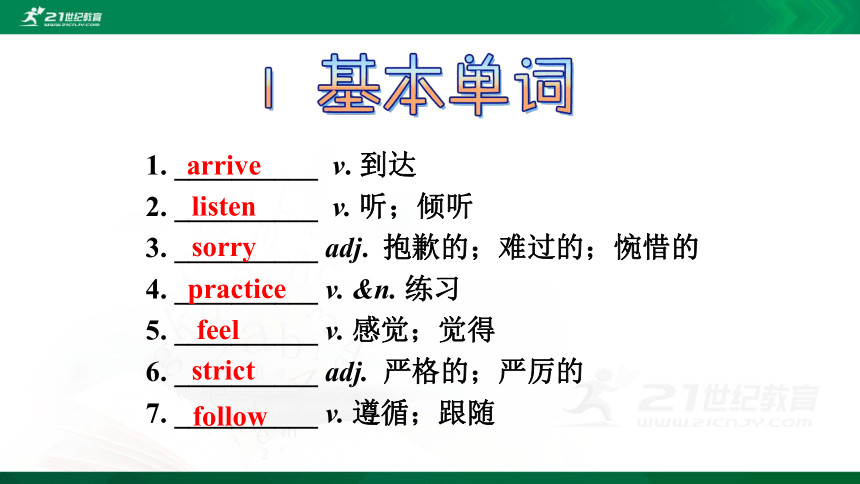 21世纪教育
WWW.21CNJY.COM

Ⅰ 基本单词

1. arrive v. 到达
2. listen v. 听；倾听
3. sorry adj. 抱歉的；难过的；惋惜的
4. practice v. &n. 练习
5. feel v. 感觉；觉得
6. strict adj. 严格的；严厉的
7. follow v. 遵循；跟随

21世纪教育
WWW.21CNJY.COM